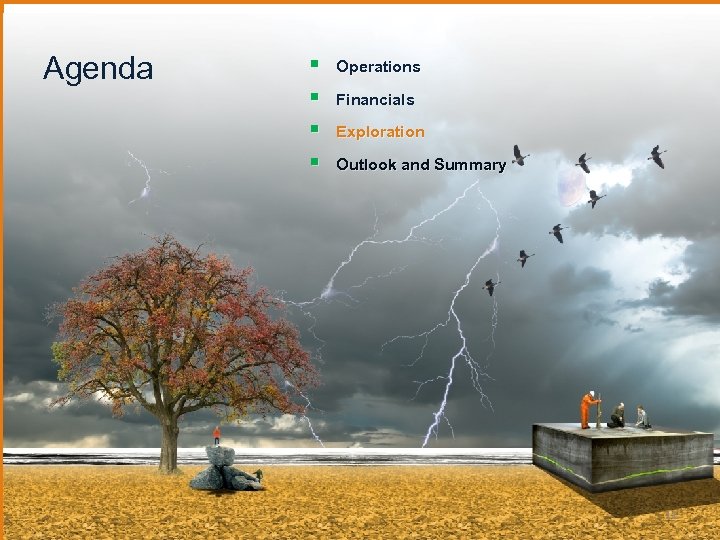 Agenda

- Operations
- Financials
- Exploration
- Outlook and Summary